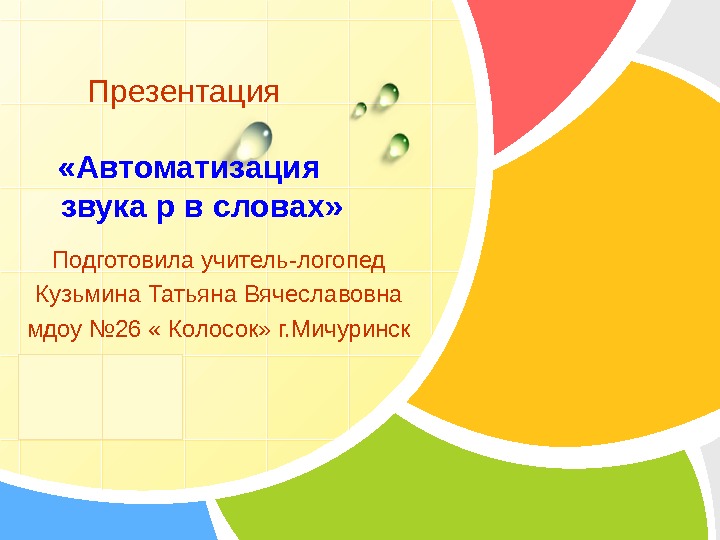 Презентация

«Автоматизация звука р в словах»

Подготовила учитель-логопед
Кузьмина Татьяна Вячеславовна
мдоу №26 « Колосок» г.Мичуринск